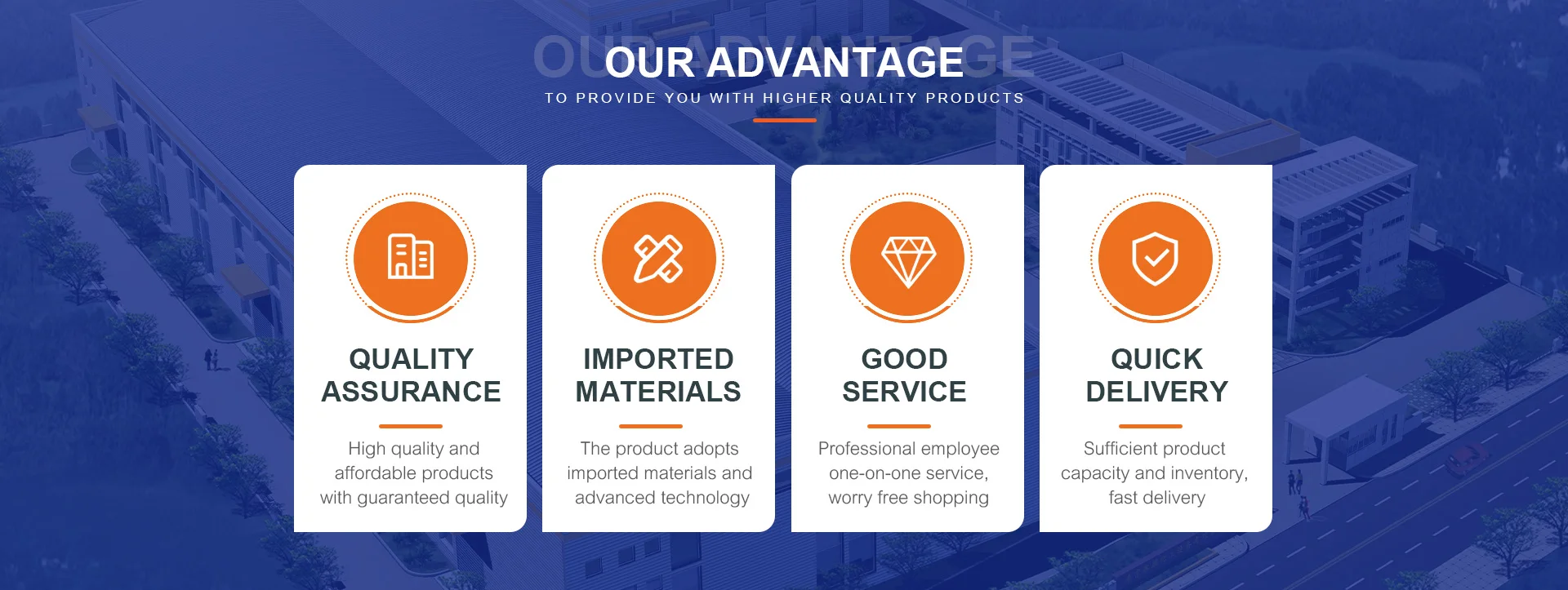 OUR ADVANTAGE

OUR ADVANTAGE

TO PROVIDE YOU WITH HIGHER QUALITY PRODUCTS

QUALITY ASSURANCE

High quality and affordable products with guaranteed quality

IMPORTED MATERIALS

The product adopts imported materials and advanced technology

GOOD SERVICE

Professional employee one-on-one service, worry free shopping

QUICK DELIVERY

Sufficient product capacity and inventory, fast delivery